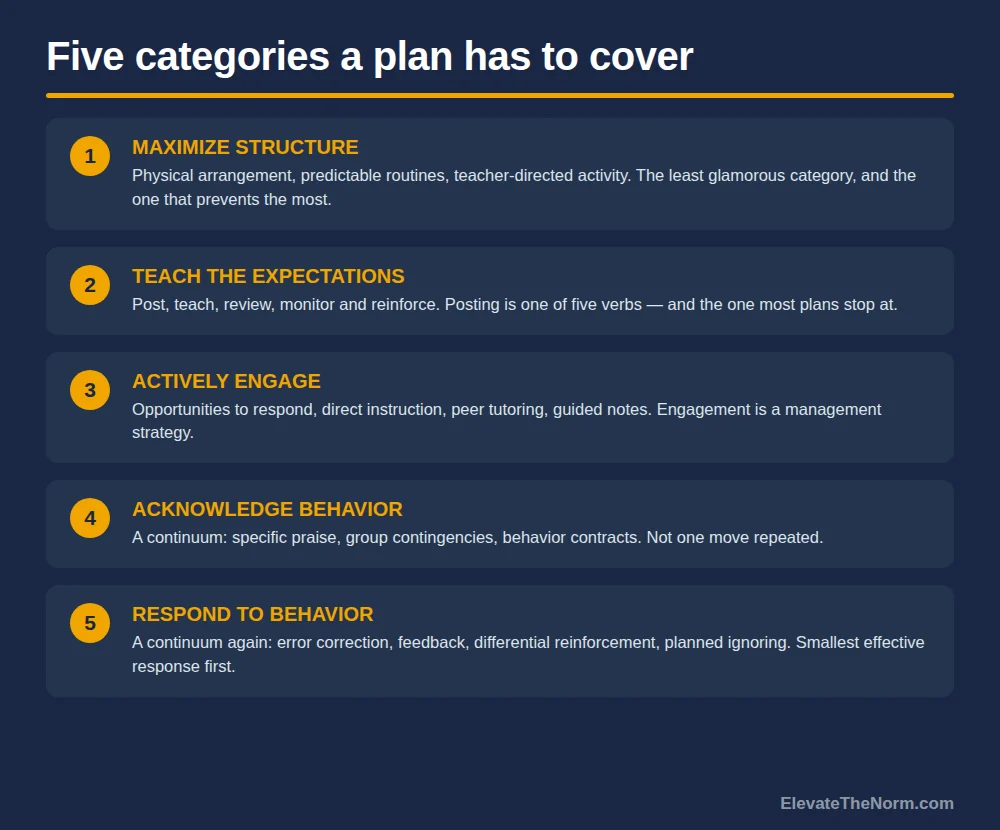 Five categories a plan has to cover

1
MAXIMIZE STRUCTURE
Physical arrangement, predictable routines, teacher-directed activity. The least glamorous category, and the one that prevents the most.

2
TEACH THE EXPECTATIONS
Post, teach, review, monitor and reinforce. Posting is one of five verbs — and the one most plans stop at.

3
ACTIVELY ENGAGE
Opportunities to respond, direct instruction, peer tutoring, guided notes. Engagement is a management strategy.

4
ACKNOWLEDGE BEHAVIOR
A continuum: specific praise, group contingencies, behavior contracts. Not one move repeated.

5
RESPOND TO BEHAVIOR
A continuum again: error correction, feedback, differential reinforcement, planned ignoring. Smallest effective response first.

ElevateTheNorm.com